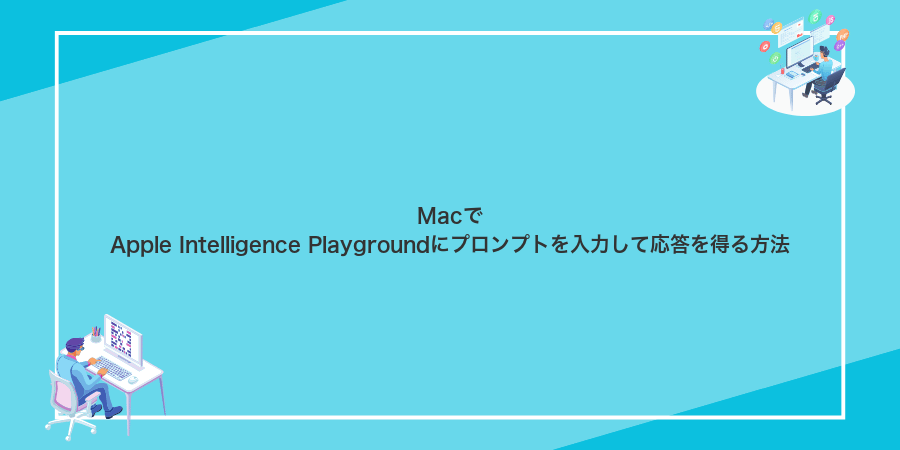 Macで
Apple Intelligence Playgroundにプロンプトを入力して応答を得る方法